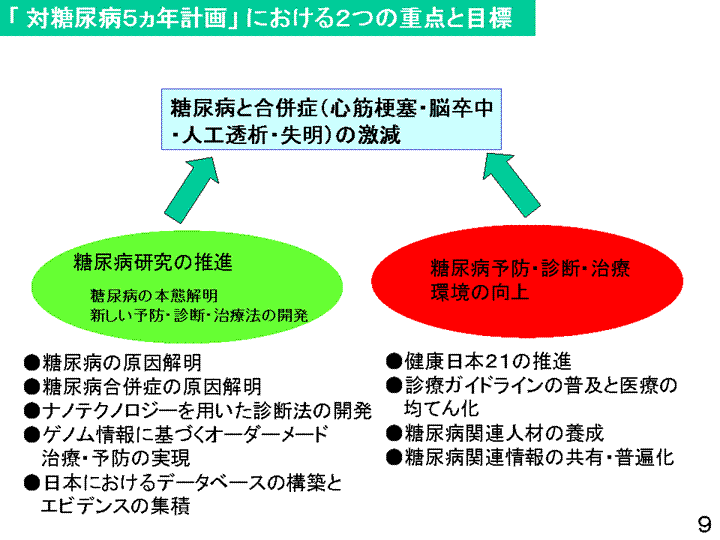 「対糖尿病5ヵ年計画」における2つの重点と目標

糖尿病と合併症(心筋梗塞・脳卒中・人工透析・失明)の激減

糖尿病研究の推進

糖尿病の本態解明
新しい予防・診断・治療法の開発

糖尿病予防・診断・治療環境の向上

●糖尿病の原因解明
●糖尿病合併症の原因解明
●ナノテクノロジーを用いた診断法の開発
●ゲノム情報に基づくオーダーメード治療・予防の実現
●日本におけるデータベースの構築とエビデンスの集積

●健康日本21の推進
●診療ガイドラインの普及と医療の均てん化
●糖尿病関連人材の養成
●糖尿病関連情報の共有・普遍化

9